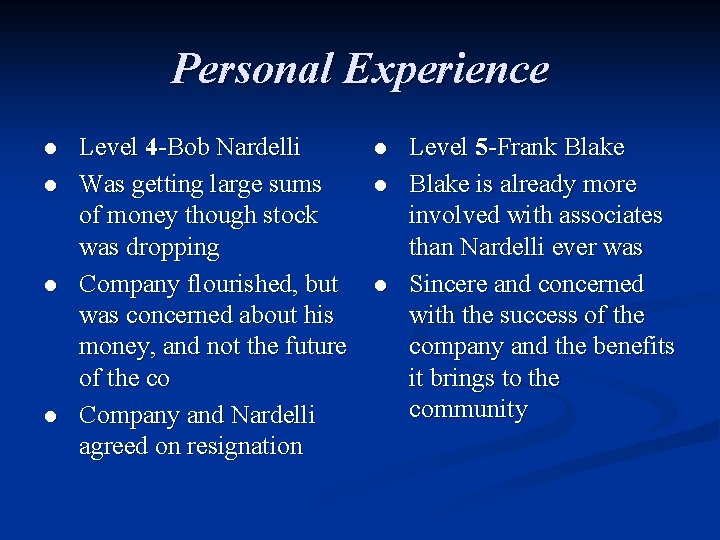 Personal Experience

- Level 4-Bob Nardelli
- Was getting large sums of money though stock was dropping
- Company flourished, but was concerned about his money, and not the future of the co
- Company and Nardelli agreed on resignation

- Level 5-Frank Blake
- Blake is already more involved with associates than Nardelli ever was
- Sincere and concerned with the success of the company and the benefits it brings to the community